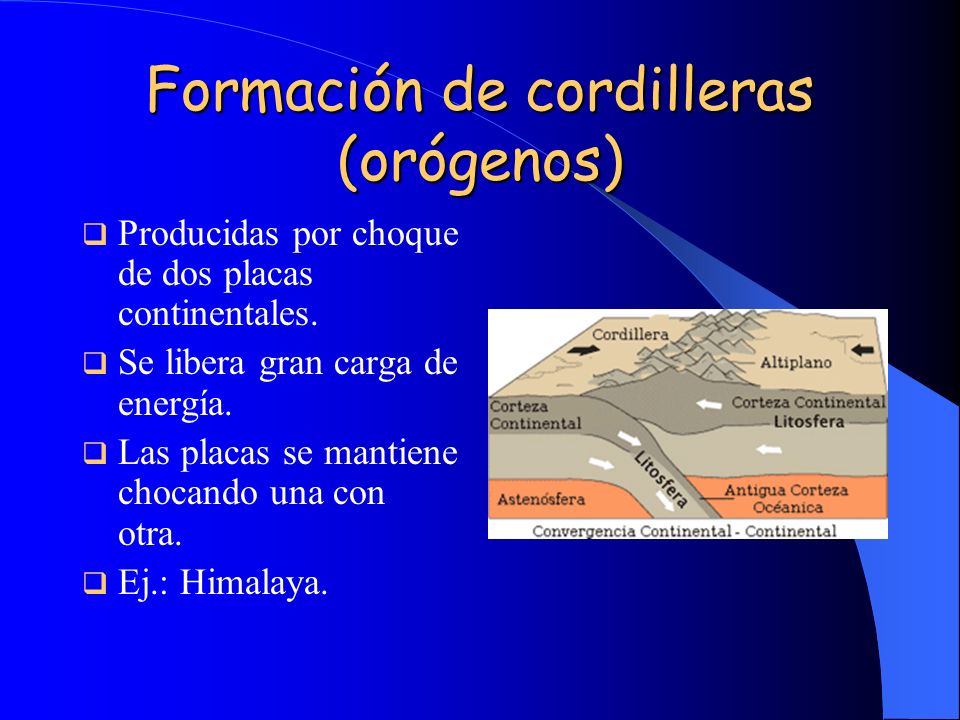 Formación de cordilleras (orógenos)

❑ Producidas por choque de dos placas continentales.

❑ Se libera gran carga de energía.

❑ Las placas se mantiene chocando una con otra.

❑ Ej.: Himalaya.

Cordillera
Altiplano
Corteza Continental
Corteza Continental
Litosfera
Litosfera
Astenósfera
Antigua Corteza Oceánica
Convergencia Continental - Continental